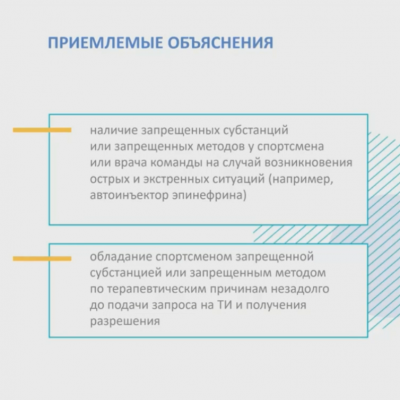 ПРИЕМЛЕМЫЕ ОБЪЯСНЕНИЯ

наличие запрещенных субстанций или запрещенных методов у спортсмена или врача команды на случай возникновения острых и экстренных ситуаций (например, автоинъектор эпинефрина)

обладание спортсменом запрещенной субстанцией или запрещенным методом по терапевтическим причинам незадолго до подачи запроса на ТИ и получения разрешения